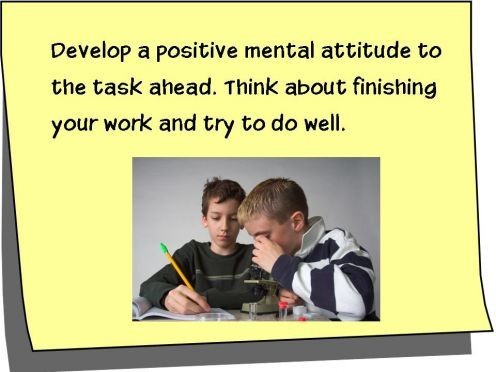 Develop a positive mental attitude to the task ahead. Think about finishing your work and try to do well.